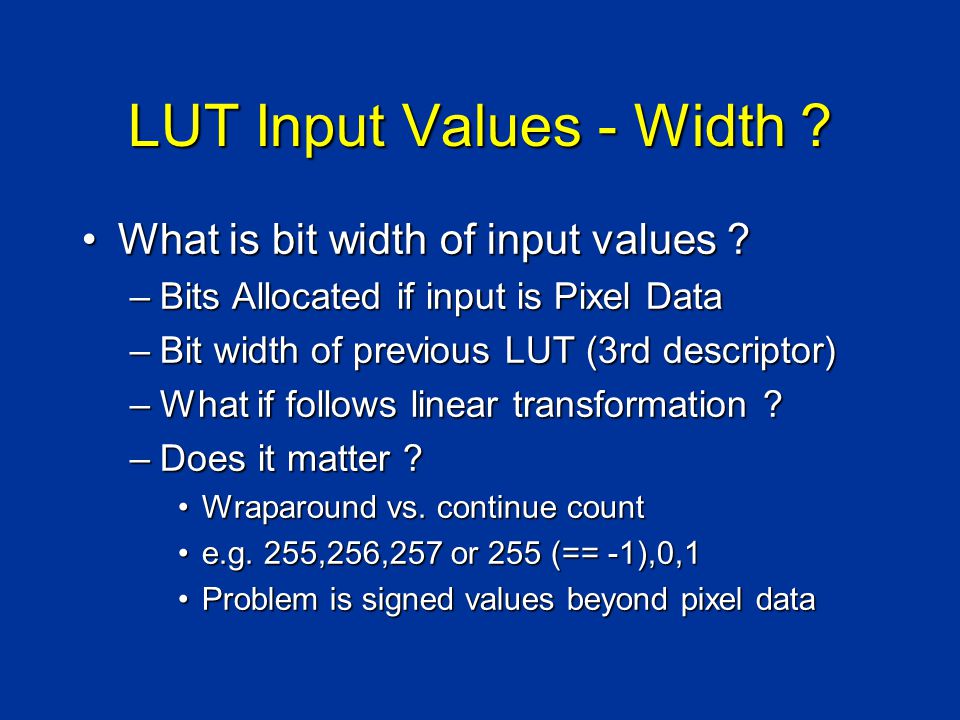 LUT Input Values - Width ?

• What is bit width of input values ?
– Bits Allocated if input is Pixel Data
– Bit width of previous LUT (3rd descriptor)
– What if follows linear transformation ?
– Does it matter ?
• Wraparound vs. continue count
• e.g. 255,256,257 or 255 (== -1),0,1
• Problem is signed values beyond pixel data